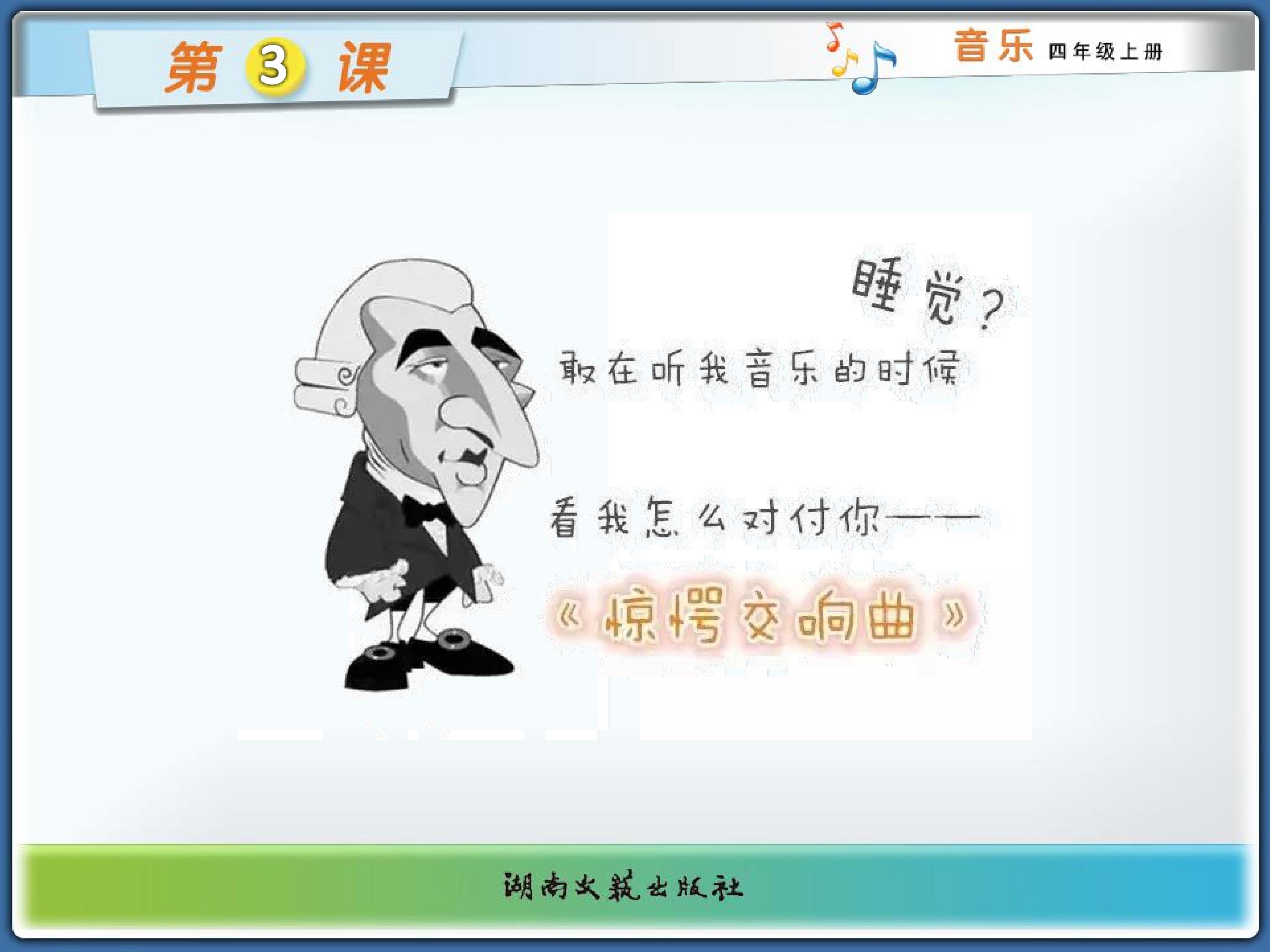 第 3 课

音乐 四年级上册

睡觉？

敢在听我音乐的时候

看我怎么对付你——

《惊愕交响曲》

湖南文艺出版社